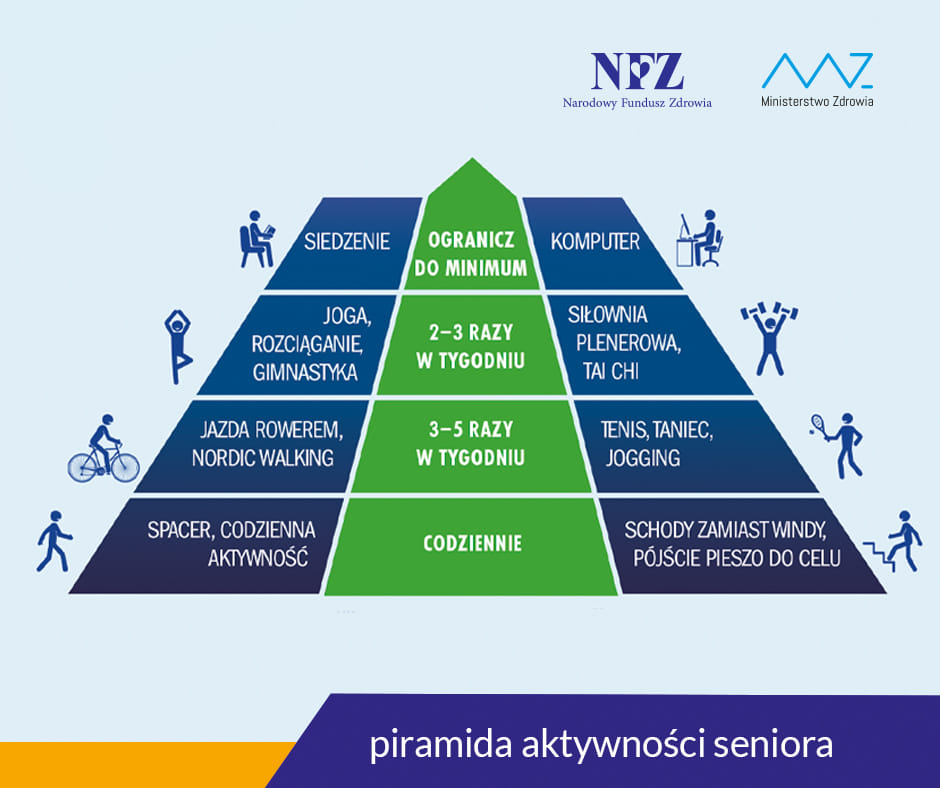 NFZ
Narodowy Fundusz Zdrowia

Ministerstwo Zdrowia

SIEDZENIE

OGRANICZ DO MINIMUM

KOMPUTER

JOGA, ROZCIĄGANIE, GIMNASTYKA

2–3 RAZY W TYGODNIU

SIŁOWNIA PLENEROWA, TAI CHI

JAZDA ROWEREM, NORDIC WALKING

3–5 RAZY W TYGODNIU

TENIS, TANIEC, JOGGING

SPACER, CODZIENNA AKTYWNOŚĆ

CODZIENNIE

SCHODY ZAMIAST WINDY, PÓJŚCIE PIESZO DO CELU

piramida aktywności seniora